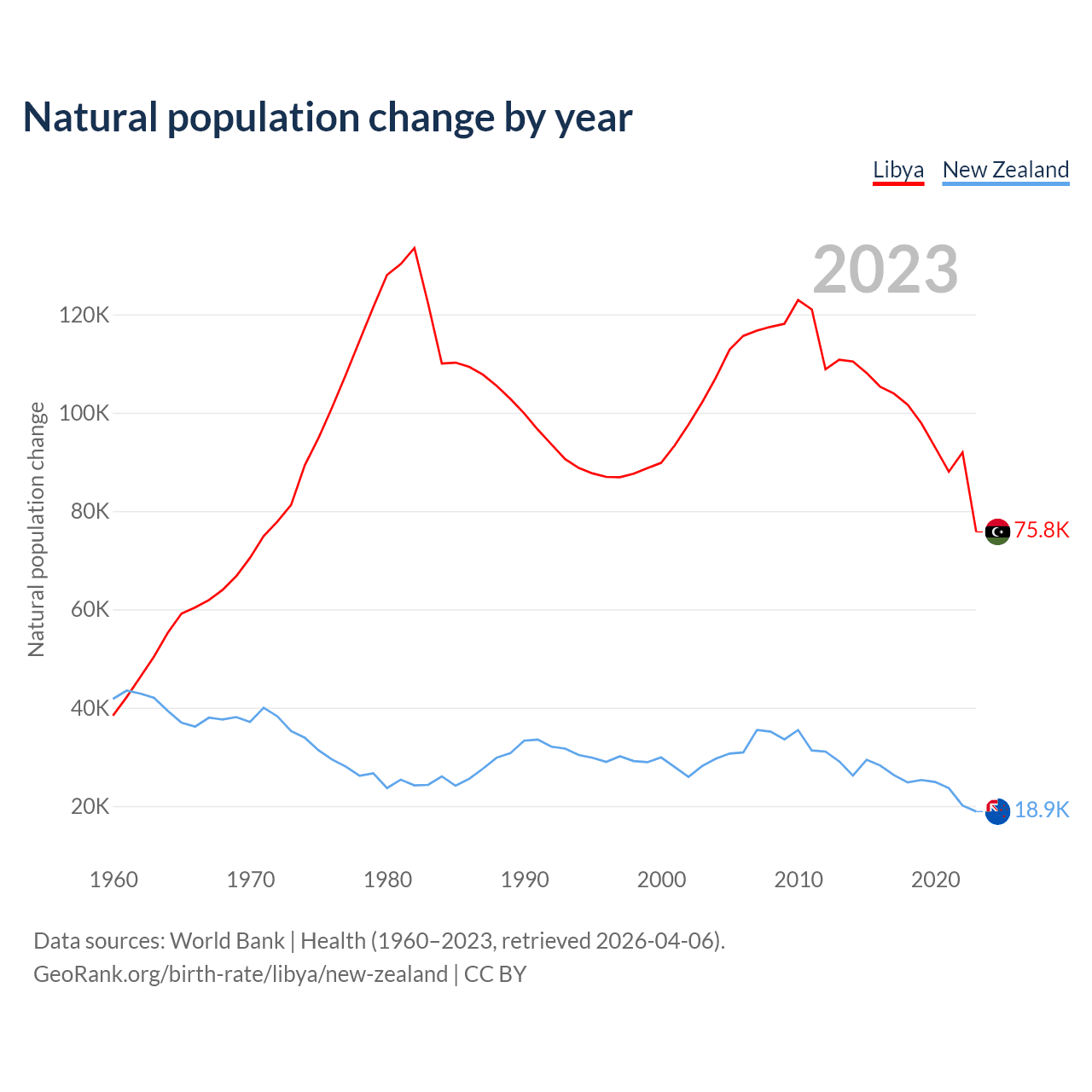 Natural population change by year

Libya New Zealand

2023

Natural population change

120K
100K
80K
60K
40K
20K

75.8K
18.9K

1960 1970 1980 1990 2000 2010 2020

Data sources: World Bank | Health (1960–2023, retrieved 2026-04-06).
GeoRank.org/birth-rate/libya/new-zealand | CC BY